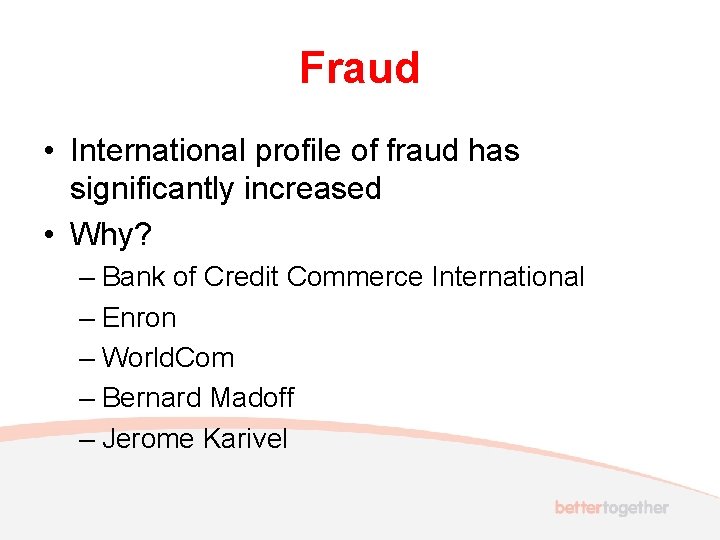 Fraud

• International profile of fraud has significantly increased
• Why?
– Bank of Credit Commerce International
– Enron
– WorldCom
– Bernard Madoff
– Jerome Karivel

bettertogether